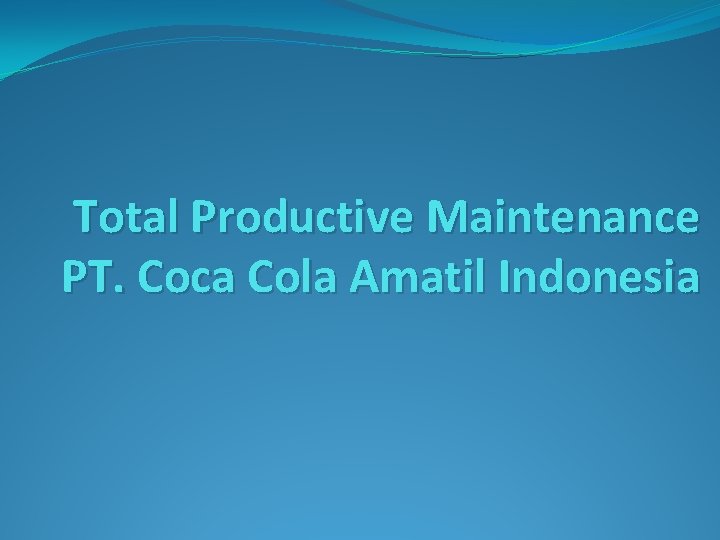 Total Productive Maintenance
PT. Coca Cola Amatil Indonesia